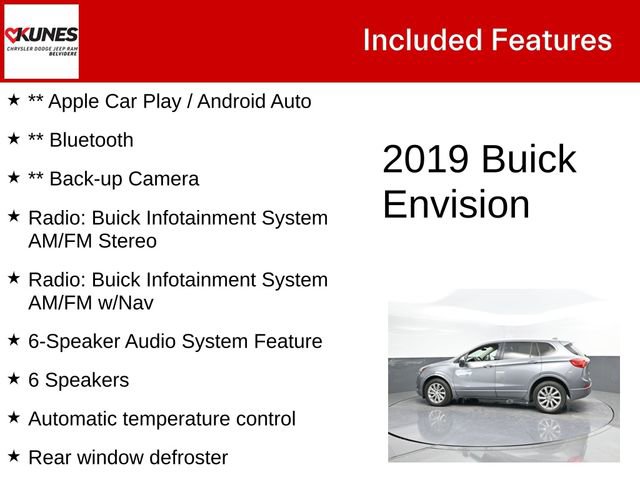 KUNES
CHRYSLER DODGE JEEP RAM
BELVIDERE

Included Features

★ ** Apple Car Play / Android Auto

★ ** Bluetooth

★ ** Back-up Camera

★ Radio: Buick Infotainment System AM/FM Stereo

★ Radio: Buick Infotainment System AM/FM w/Nav

★ 6-Speaker Audio System Feature

★ 6 Speakers

★ Automatic temperature control

★ Rear window defroster

2019 Buick Envision